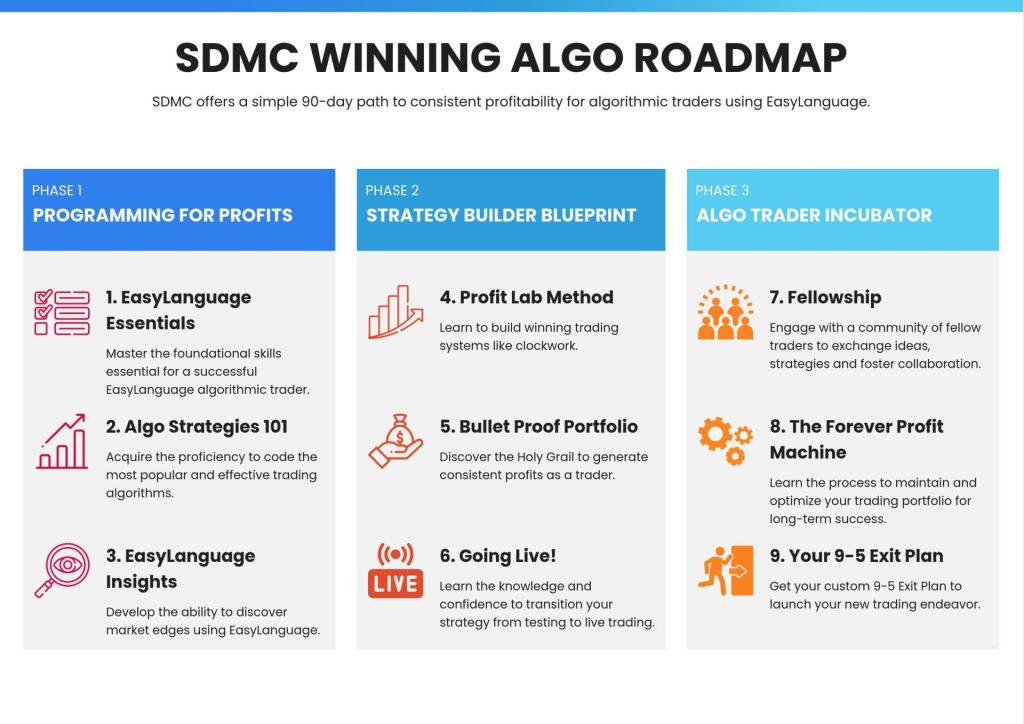 SDMC WINNING ALGO ROADMAP

SDMC offers a simple 90-day path to consistent profitability for algorithmic traders using EasyLanguage.

PHASE 1
PROGRAMMING FOR PROFITS

1. EasyLanguage Essentials
Master the foundational skills essential for a successful EasyLanguage algorithmic trader.

2. Algo Strategies 101
Acquire the proficiency to code the most popular and effective trading algorithms.

3. EasyLanguage Insights
Develop the ability to discover market edges using EasyLanguage.

PHASE 2
STRATEGY BUILDER BLUEPRINT

4. Profit Lab Method
Learn to build winning trading systems like clockwork.

5. Bullet Proof Portfolio
Discover the Holy Grail to generate consistent profits as a trader.

LIVE

6. Going Live!
Learn the knowledge and confidence to transition your strategy from testing to live trading.

PHASE 3
ALGO TRADER INCUBATOR

7. Fellowship
Engage with a community of fellow traders to exchange ideas, strategies and foster collaboration.

8. The Forever Profit Machine
Learn the process to maintain and optimize your trading portfolio for long-term success.

9. Your 9-5 Exit Plan
Get your custom 9-5 Exit Plan to launch your new trading endeavor.